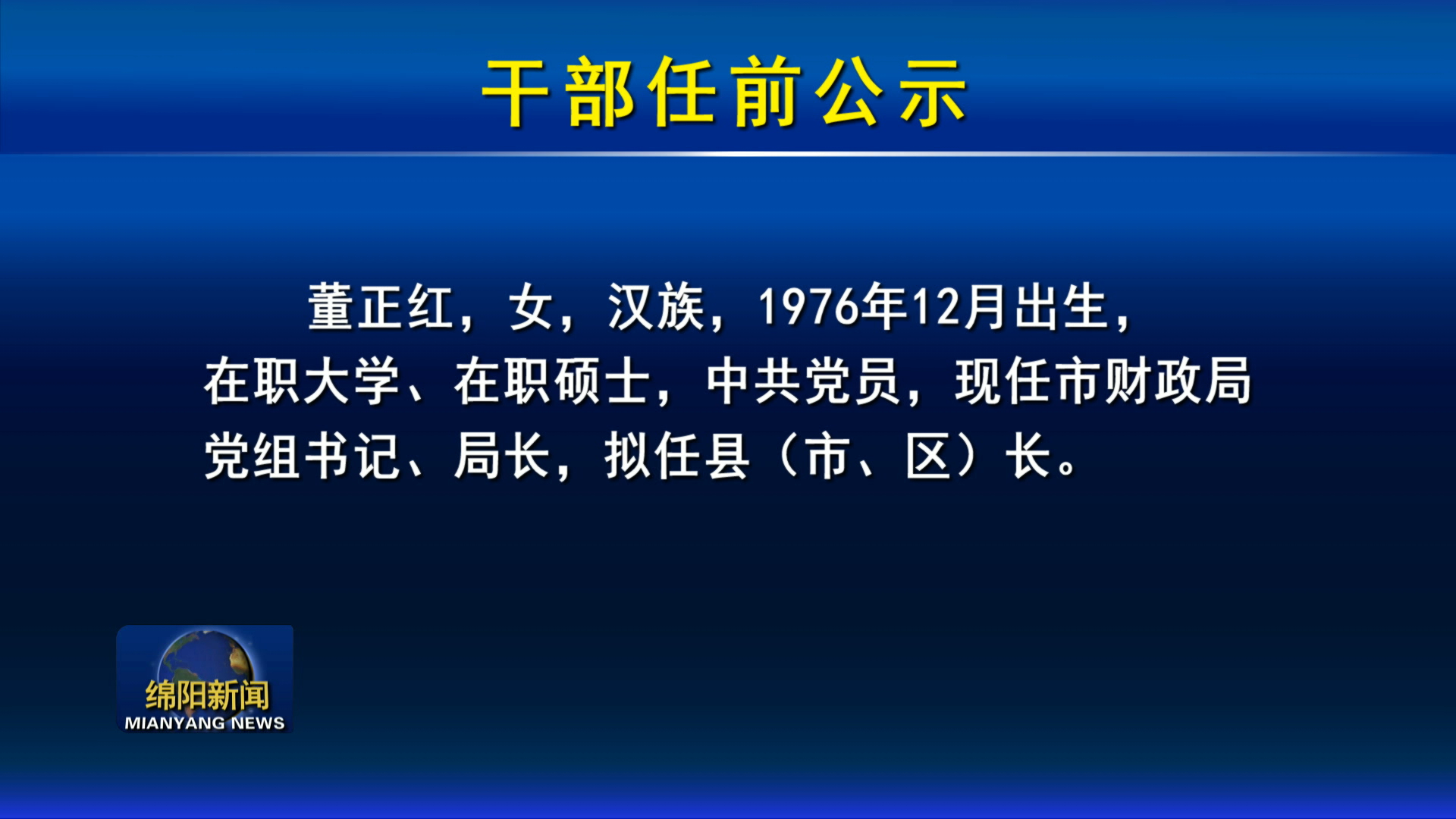 干部任前公示

董正红，女，汉族，1976年12月出生，在职大学、在职硕士，中共党员，现任市财政局党组书记、局长，拟任县（市、区）长。

绵阳新闻
MIANYANG NEWS